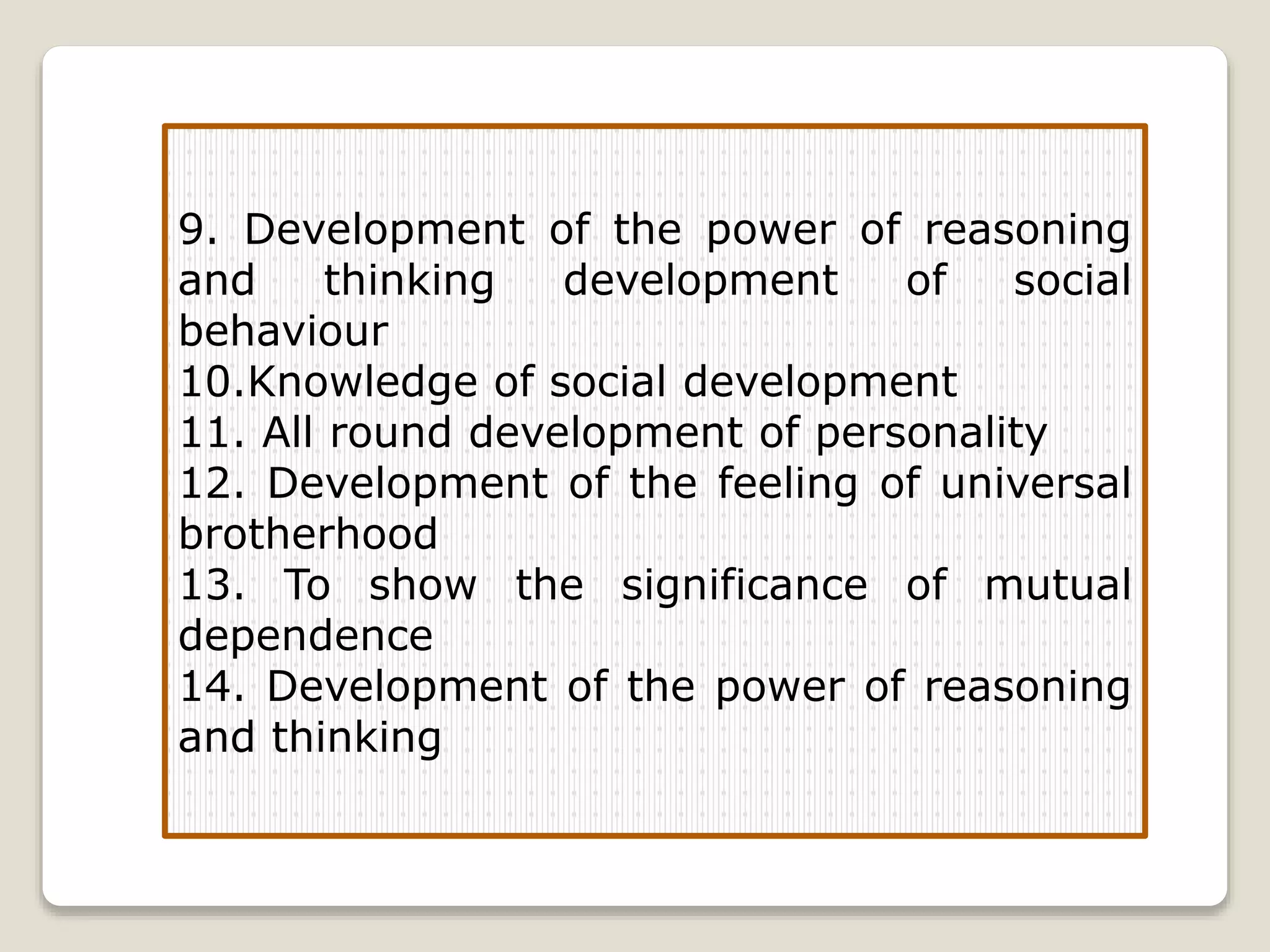 9. Development of the power of reasoning and thinking development of social behaviour
10.Knowledge of social development
11. All round development of personality
12. Development of the feeling of universal brotherhood
13. To show the significance of mutual dependence
14. Development of the power of reasoning and thinking